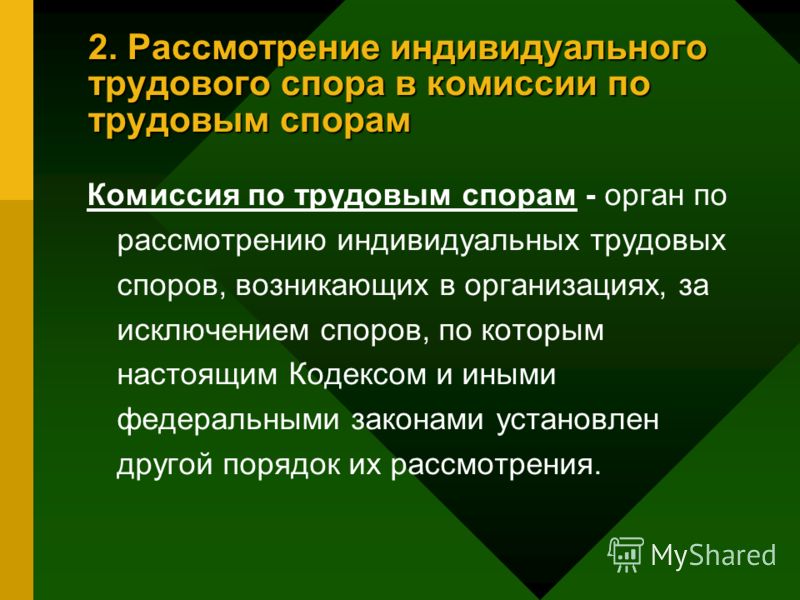 2. Рассмотрение индивидуального трудового спора в комиссии по трудовым спорам

Комиссия по трудовым спорам - орган по рассмотрению индивидуальных трудовых споров, возникающих в организациях, за исключением споров, по которым настоящим Кодексом и иными федеральными законами установлен другой порядок их рассмотрения.

MyShared